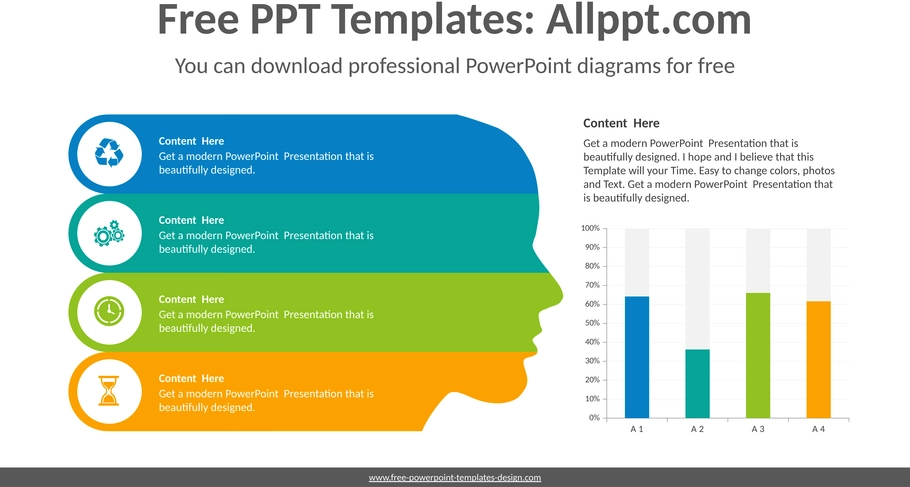 Free PPT Templates: Allppt.com

You can download professional PowerPoint diagrams for free

Content Here
Get a modern PowerPoint Presentation that is beautifully designed.

Content Here
Get a modern PowerPoint Presentation that is beautifully designed.

Content Here
Get a modern PowerPoint Presentation that is beautifully designed.

Content Here
Get a modern PowerPoint Presentation that is beautifully designed.

Content Here
Get a modern PowerPoint Presentation that is beautifully designed. I hope and I believe that this Template will your Time. Easy to change colors, photos and Text. Get a modern PowerPoint Presentation that is beautifully designed.

100%
90%
80%
70%
60%
50%
40%
30%
20%
10%
0%

A 1
A 2
A 3
A 4

www.free-powerpoint-templates-design.com